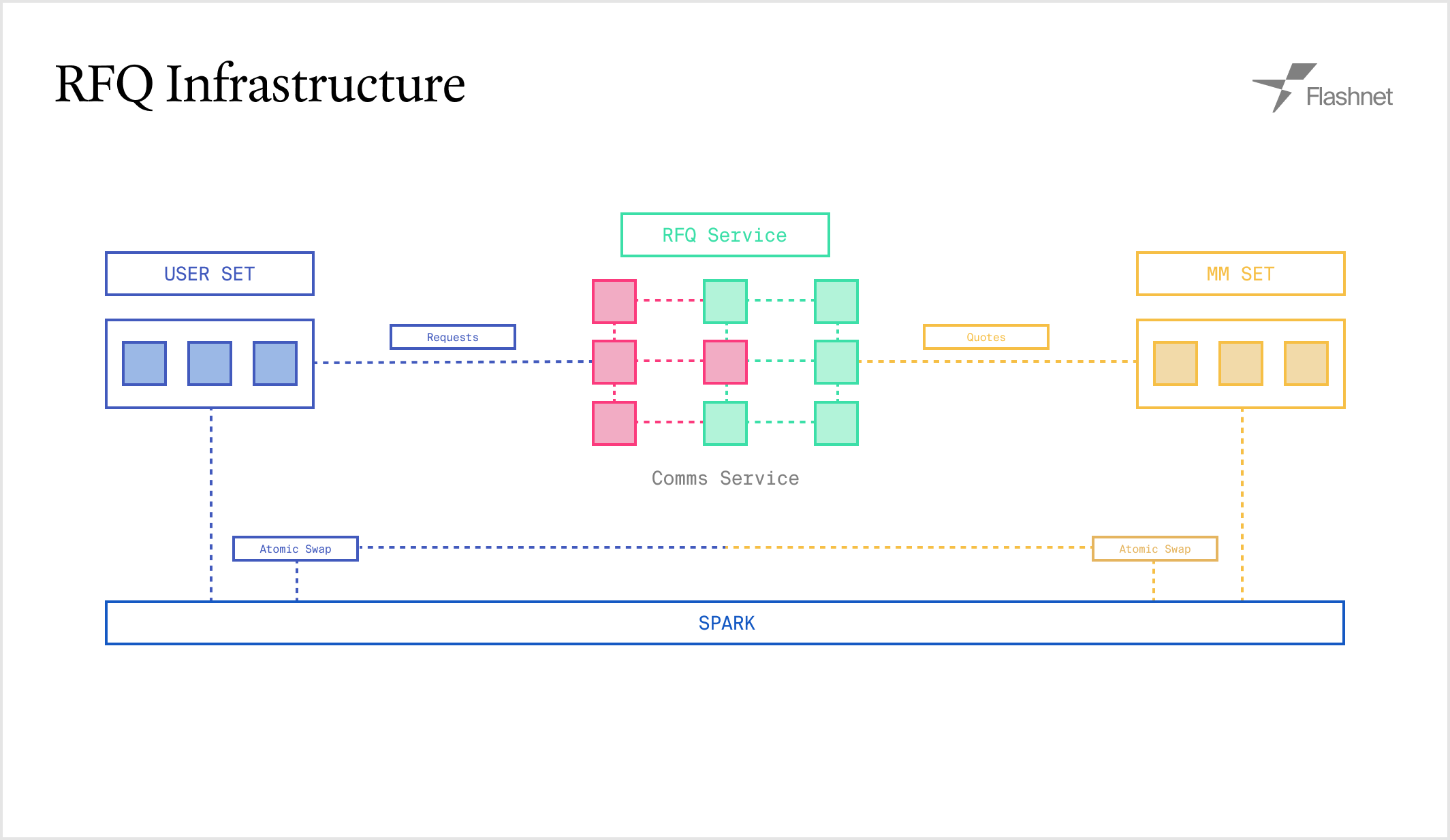 RFQ Infrastructure

Flashnet

RFQ Service

USER SET

MM SET

Requests

Quotes

Comms Service

Atomic Swap

Atomic Swap

SPARK